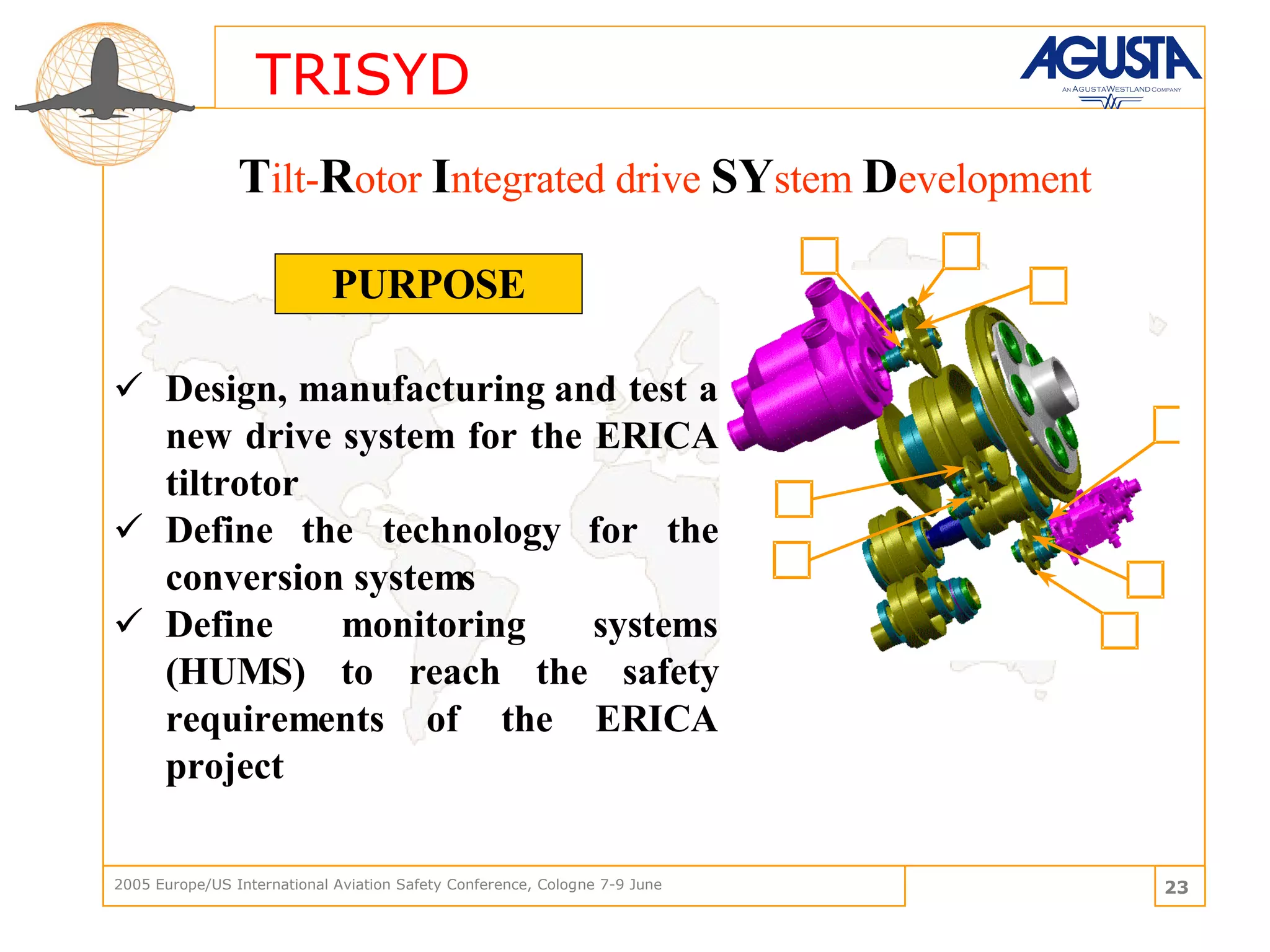 TRISYD

AGUSTA
AN AGUSTAWESTLAND COMPANY

Tilt-Rotor Integrated drive SYstem Development

PURPOSE

✓ Design, manufacturing and test a new drive system for the ERICA tiltrotor
✓ Define the technology for the conversion systems
✓ Define monitoring systems (HUMS) to reach the safety requirements of the ERICA project

2005 Europe/US International Aviation Safety Conference, Cologne 7-9 June

23